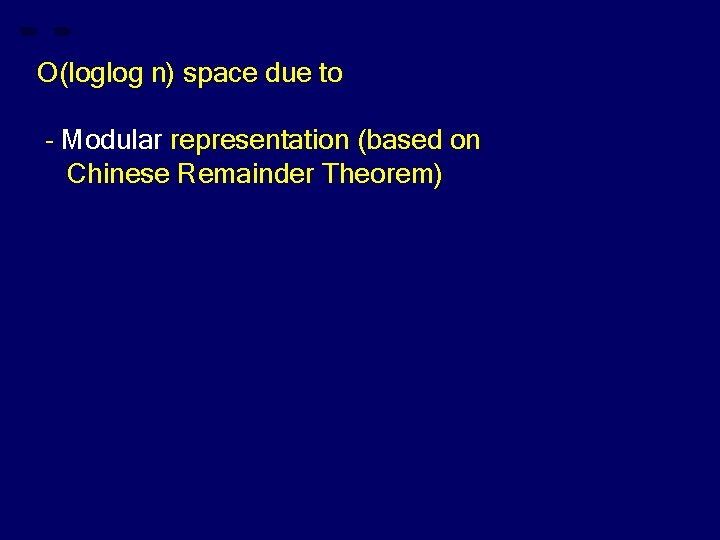 O(loglog n) space due to

- Modular representation (based on Chinese Remainder Theorem)